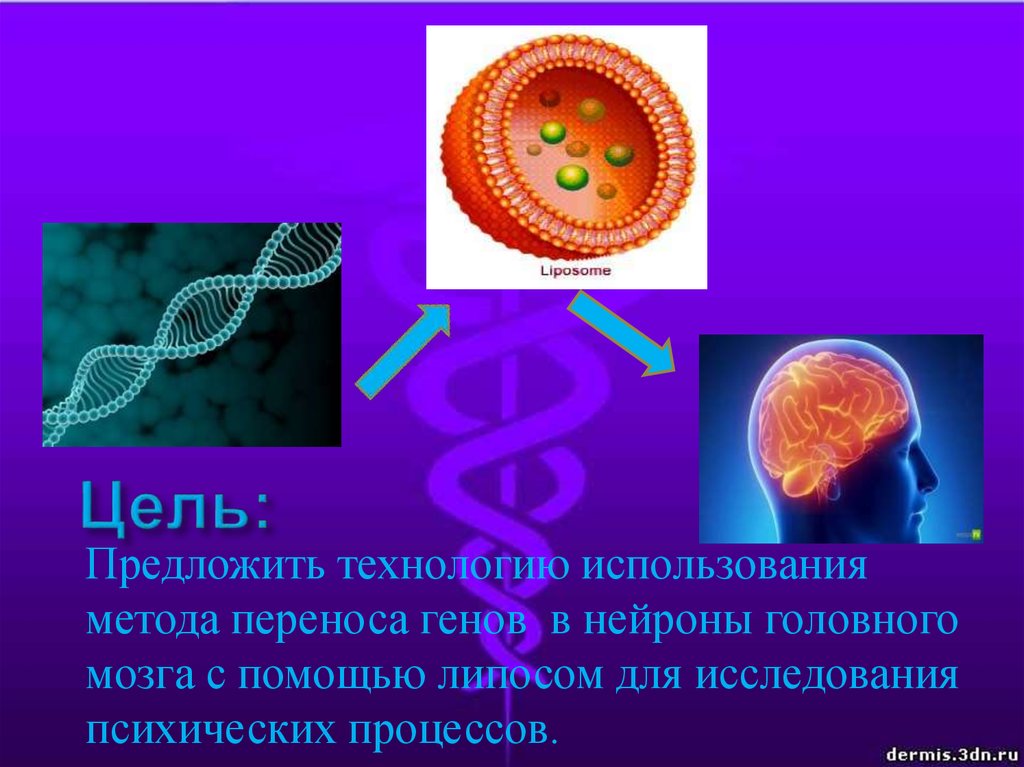 Liposome

Цель:

Предложить технологию использования метода переноса генов в нейроны головного мозга с помощью липосом для исследования психических процессов.

dermis.3dn.ru